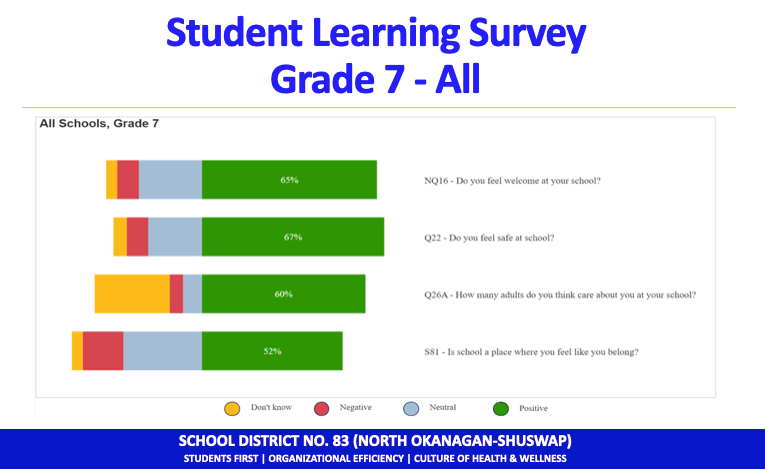 Student Learning Survey
Grade 7 - All

All Schools, Grade 7

65%
NQ16 - Do you feel welcome at your school?

67%
Q22 - Do you feel safe at school?

60%
Q26A - How many adults do you think care about you at your school?

52%
S81 - Is school a place where you feel like you belong?

Don't know Negative Neutral Positive

SCHOOL DISTRICT NO. 83 (NORTH OKANAGAN-SHUSWAP)
STUDENTS FIRST | ORGANIZATIONAL EFFICIENCY | CULTURE OF HEALTH & WELLNESS